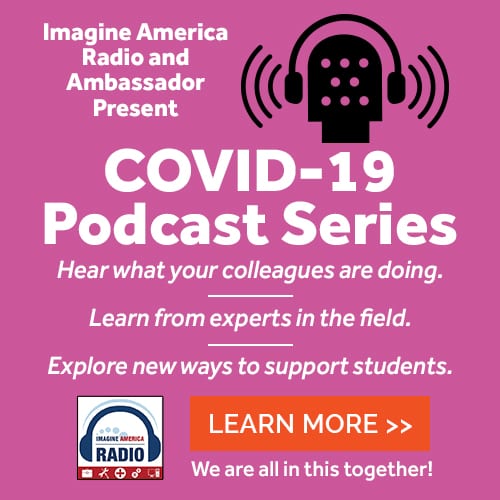 Imagine America Radio and Ambassador Present

COVID-19 Podcast Series

Hear what your colleagues are doing.

Learn from experts in the field.

Explore new ways to support students.

IMAGINE AMERICA RADIO

LEARN MORE >>

We are all in this together!